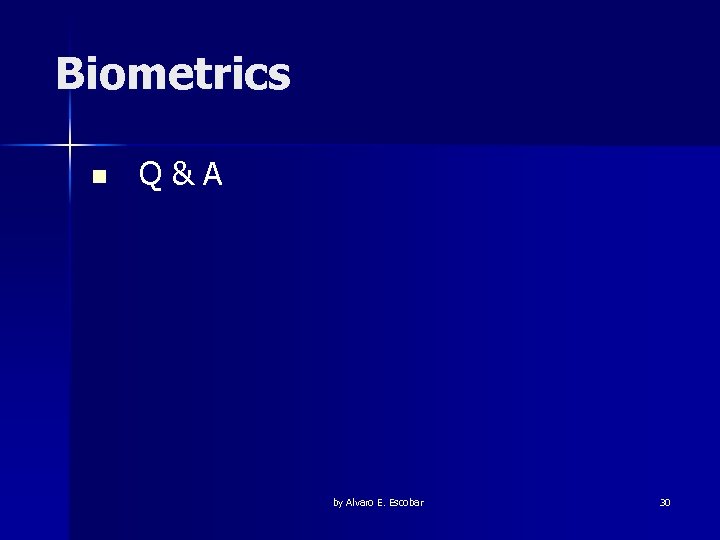 Biometrics

■ Q & A

by Alvaro E. Escobar

30